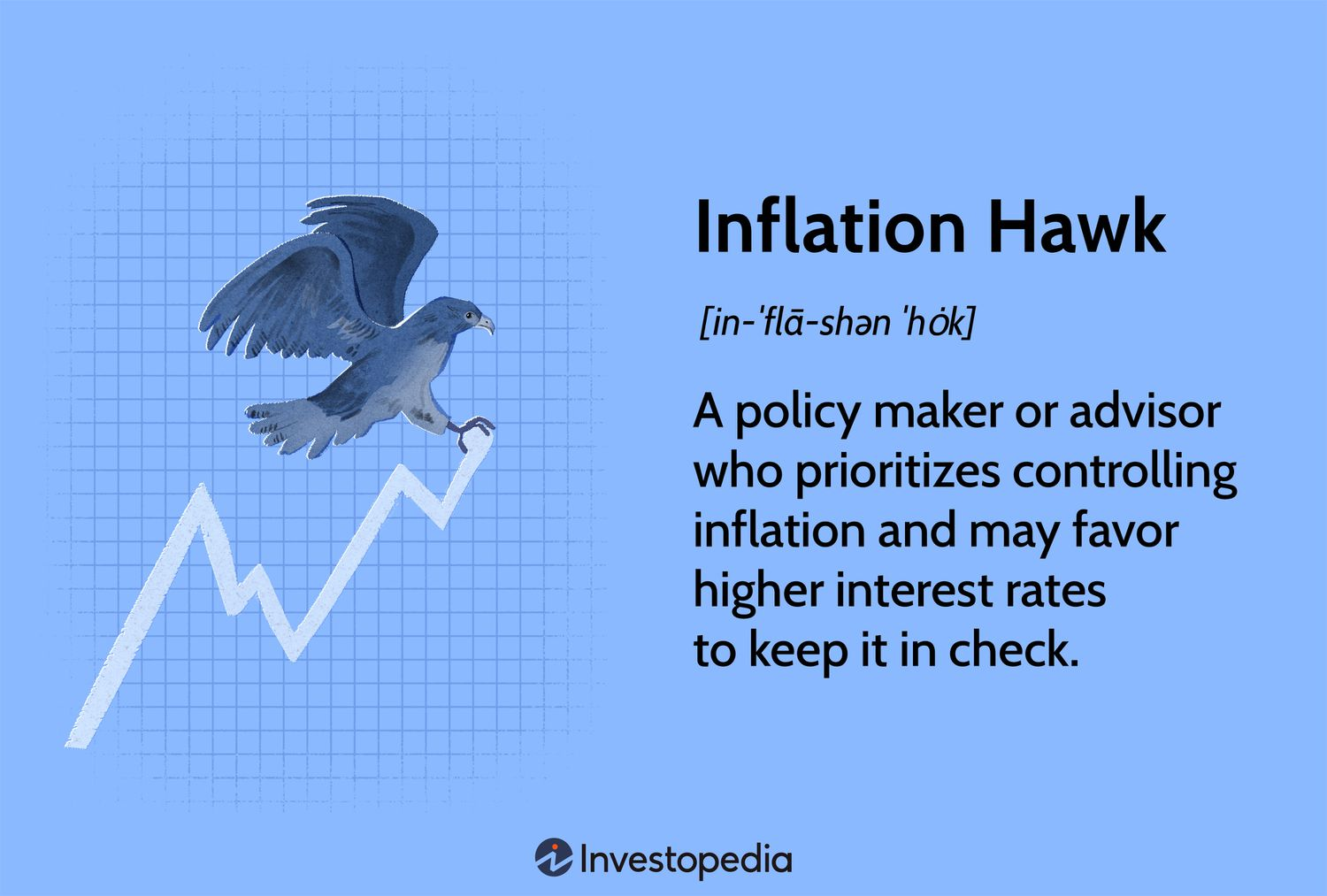 Inflation Hawk

[in-ˈflā-shən ˈhȯk]

A policy maker or advisor who prioritizes controlling inflation and may favor higher interest rates to keep it in check.

Investopedia